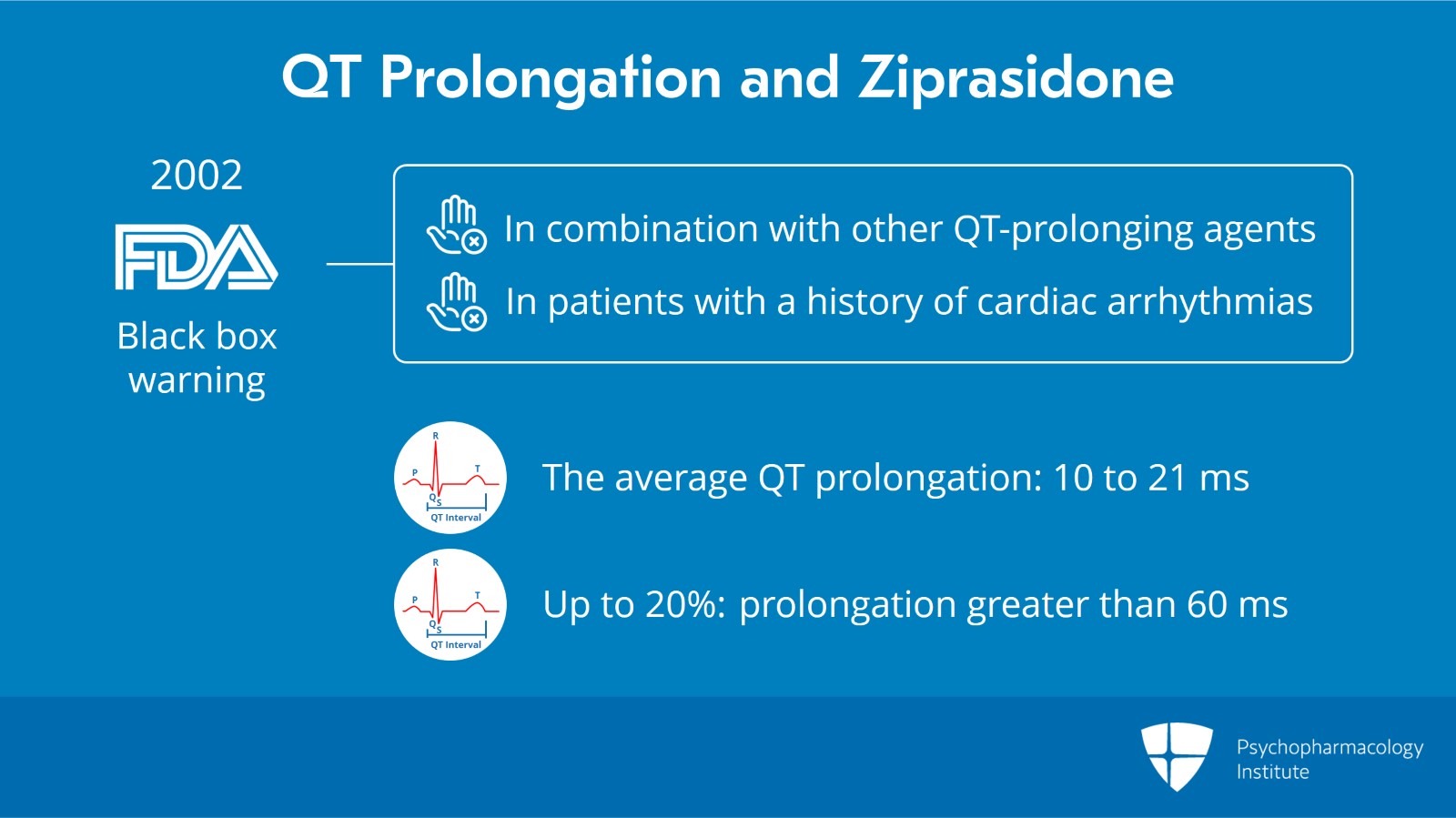 QT Prolongation and Ziprasidone

2002

FDA

Black box warning

In combination with other QT-prolonging agents

In patients with a history of cardiac arrhythmias

R
P
T
Q
S
QT Interval

The average QT prolongation: 10 to 21 ms

R
P
T
Q
S
QT Interval

Up to 20%: prolongation greater than 60 ms

Psychopharmacology Institute